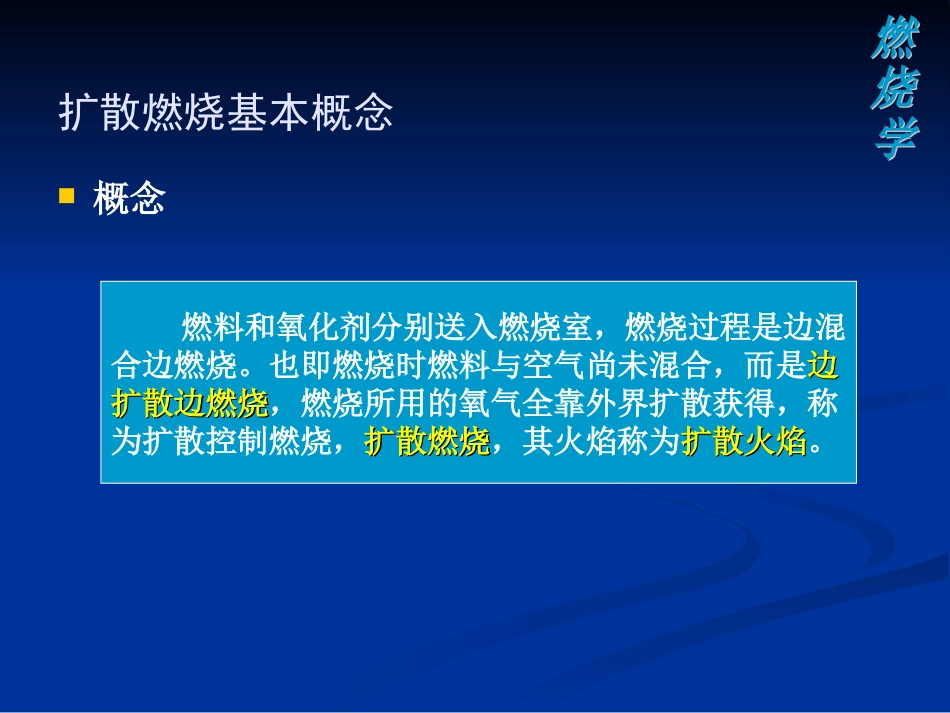 燃烧学

扩散燃烧基本概念

概念

燃料和氧化剂分别送入燃烧室，燃烧过程是边混合边燃烧。也即燃烧时燃料与空气尚未混合，而是边扩散边燃烧，燃烧所用的氧气全靠外界扩散获得，称为扩散控制燃烧，扩散燃烧，其火焰称为扩散火焰。